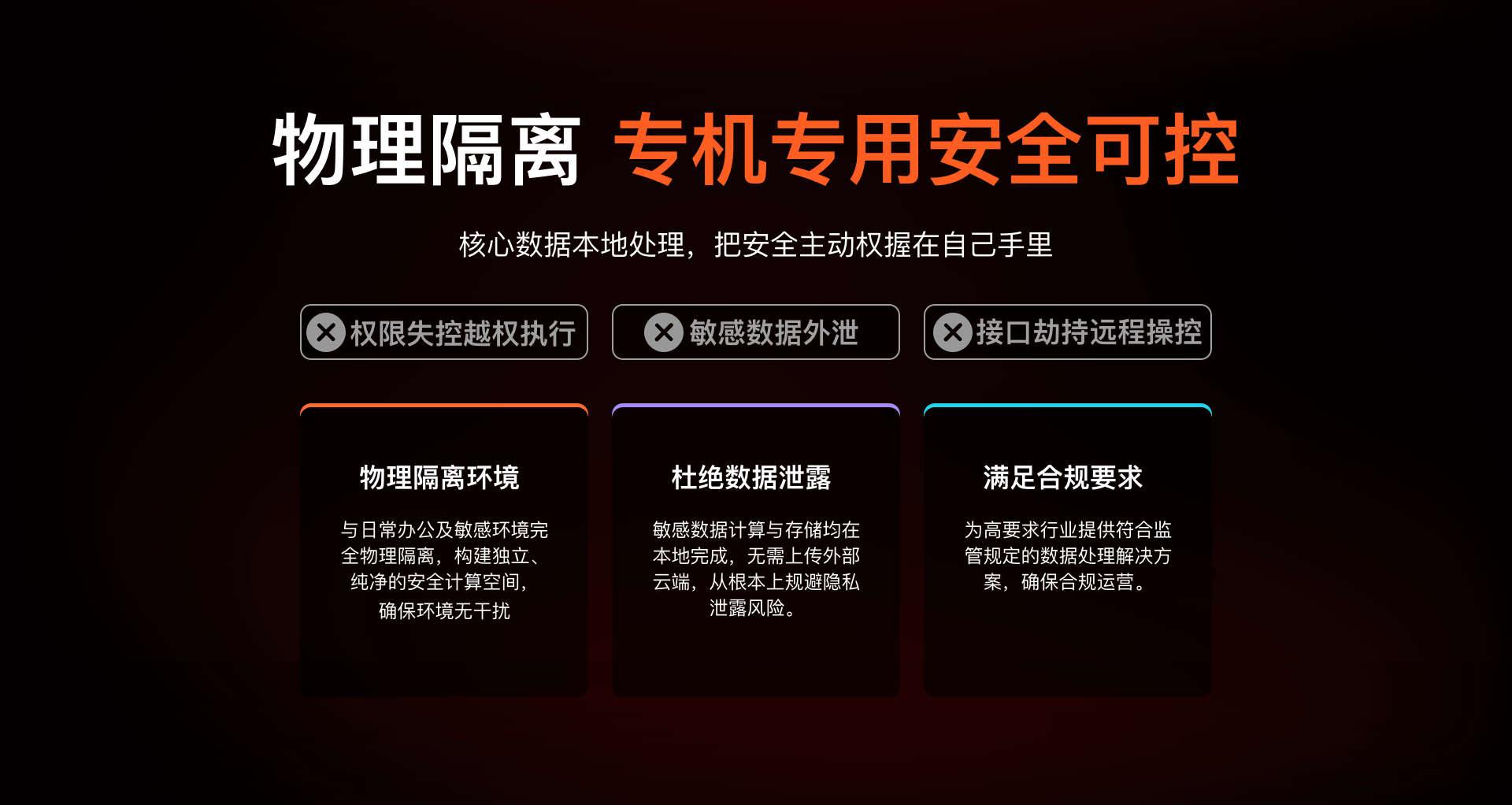 物理隔离 专机专用安全可控

核心数据本地处理，把安全主动权握在自己手里

权限失控越权执行

敏感数据外泄

接口劫持远程操控

物理隔离环境

与日常办公及敏感环境完全物理隔离，构建独立、纯净的安全计算空间，确保环境无干扰

杜绝数据泄露

敏感数据计算与存储均在本地完成，无需上传外部云端，从根本上规避隐私泄露风险。

满足合规要求

为高要求行业提供符合监管规定的数据处理解决方案，确保合规运营。